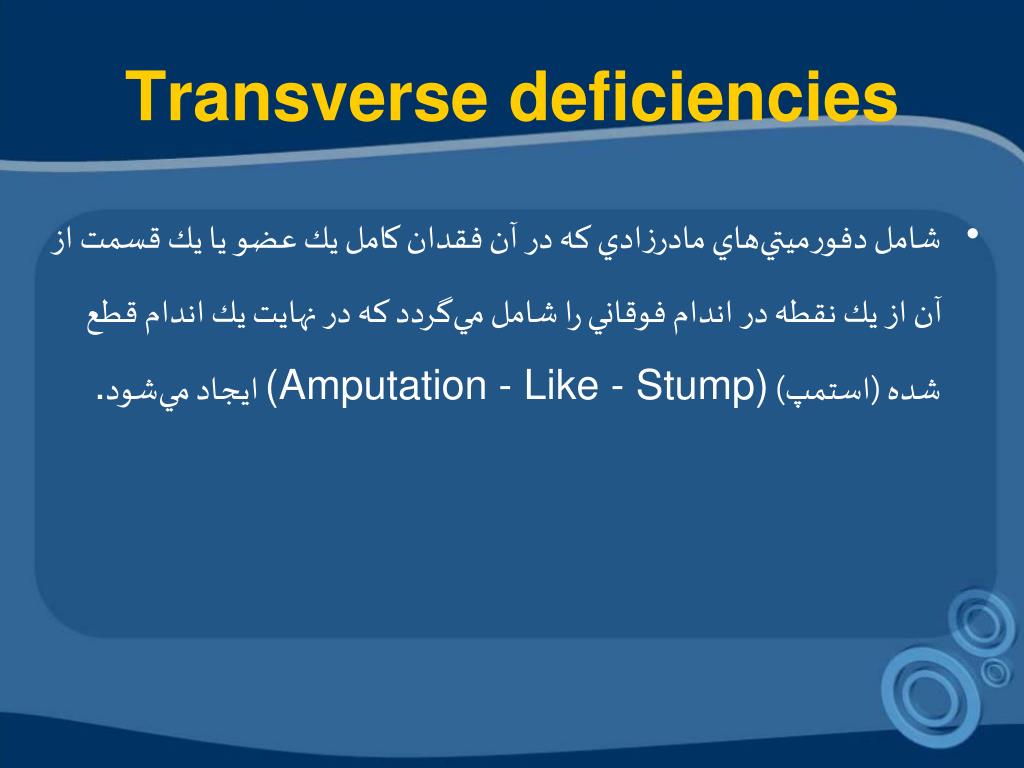 Transverse deficiencies

• شامل دفورميتي‌هاي مادرزادي كه در آن فقدان كامل يك عضو يا يك قسمت از آن از يك نقطه در اندام فوقاني را شامل مي‌گردد كه در نهايت يك اندام قطع شده (استمپ) (Amputation - Like - Stump) ايجاد مي‌شود.